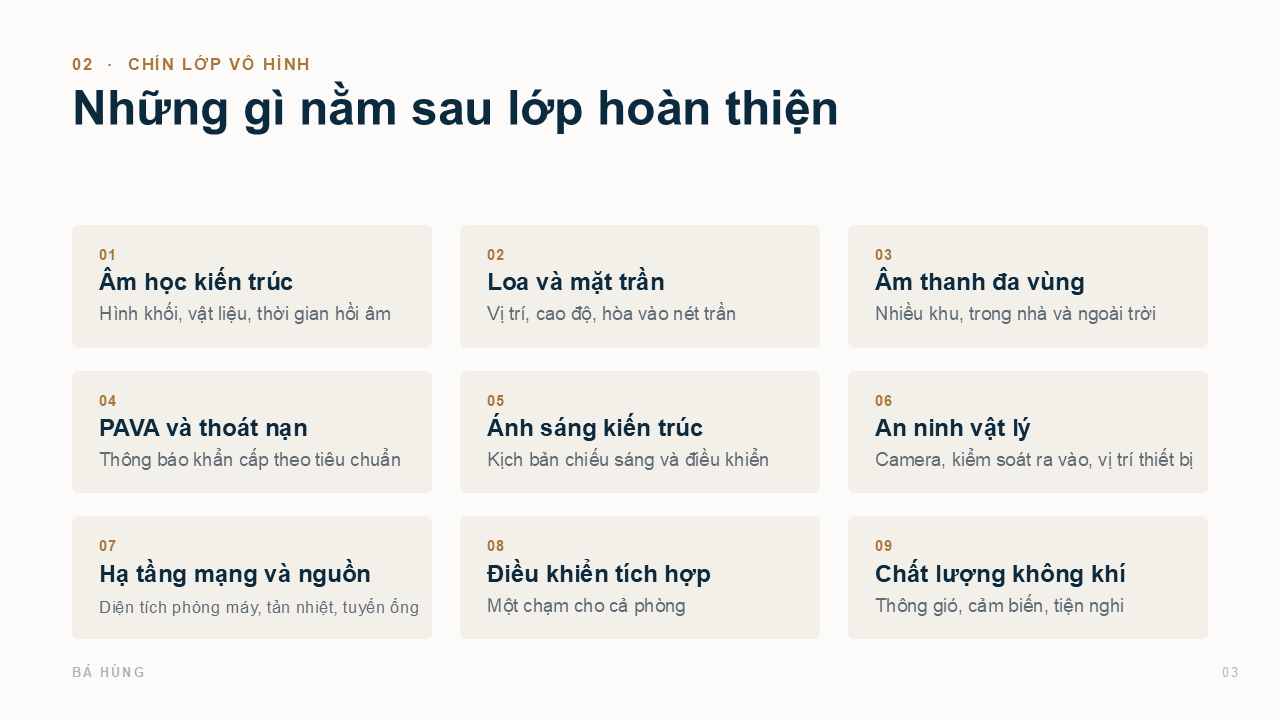 02 · CHÍN LỚP VÔ HÌNH

Những gì nằm sau lớp hoàn thiện

01
Âm học kiến trúc
Hình khối, vật liệu, thời gian hồi âm

02
Loa và mặt trần
Vị trí, cao độ, hòa vào nét trần

03
Âm thanh đa vùng
Nhiều khu, trong nhà và ngoài trời

04
PAVA và thoát nạn
Thông báo khẩn cấp theo tiêu chuẩn

05
Ánh sáng kiến trúc
Kịch bản chiếu sáng và điều khiển

06
An ninh vật lý
Camera, kiểm soát ra vào, vị trí thiết bị

07
Hạ tầng mạng và nguồn
Diện tích phòng máy, tản nhiệt, tuyến ống

08
Điều khiển tích hợp
Một chạm cho cả phòng

09
Chất lượng không khí
Thông gió, cảm biến, tiện nghi

BÁ HÙNG

03